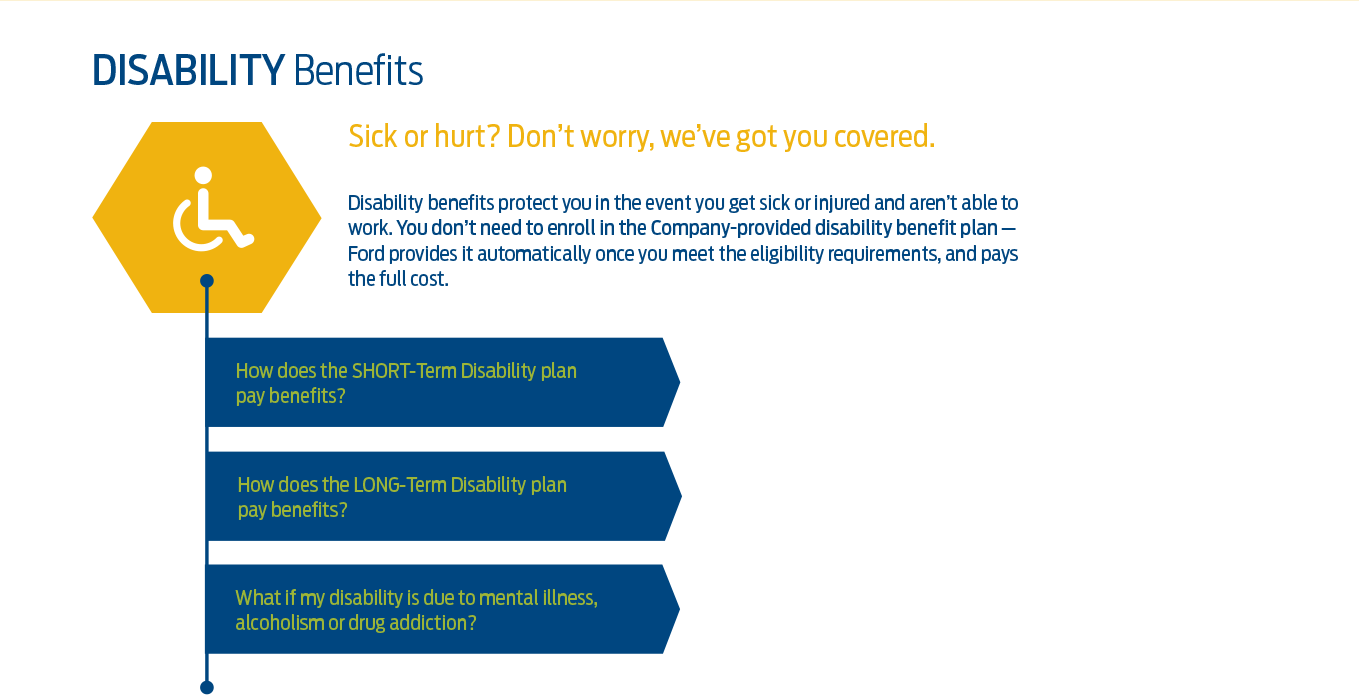 DISABILITY Benefits

Sick or hurt? Don't worry, we've got you covered.

Disability benefits protect you in the event you get sick or injured and aren't able to work. You don't need to enroll in the Company-provided disability benefit plan — Ford provides it automatically once you meet the eligibility requirements, and pays the full cost.

How does the SHORT-Term Disability plan pay benefits?

How does the LONG-Term Disability plan pay benefits?

What if my disability is due to mental illness, alcoholism or drug addiction?